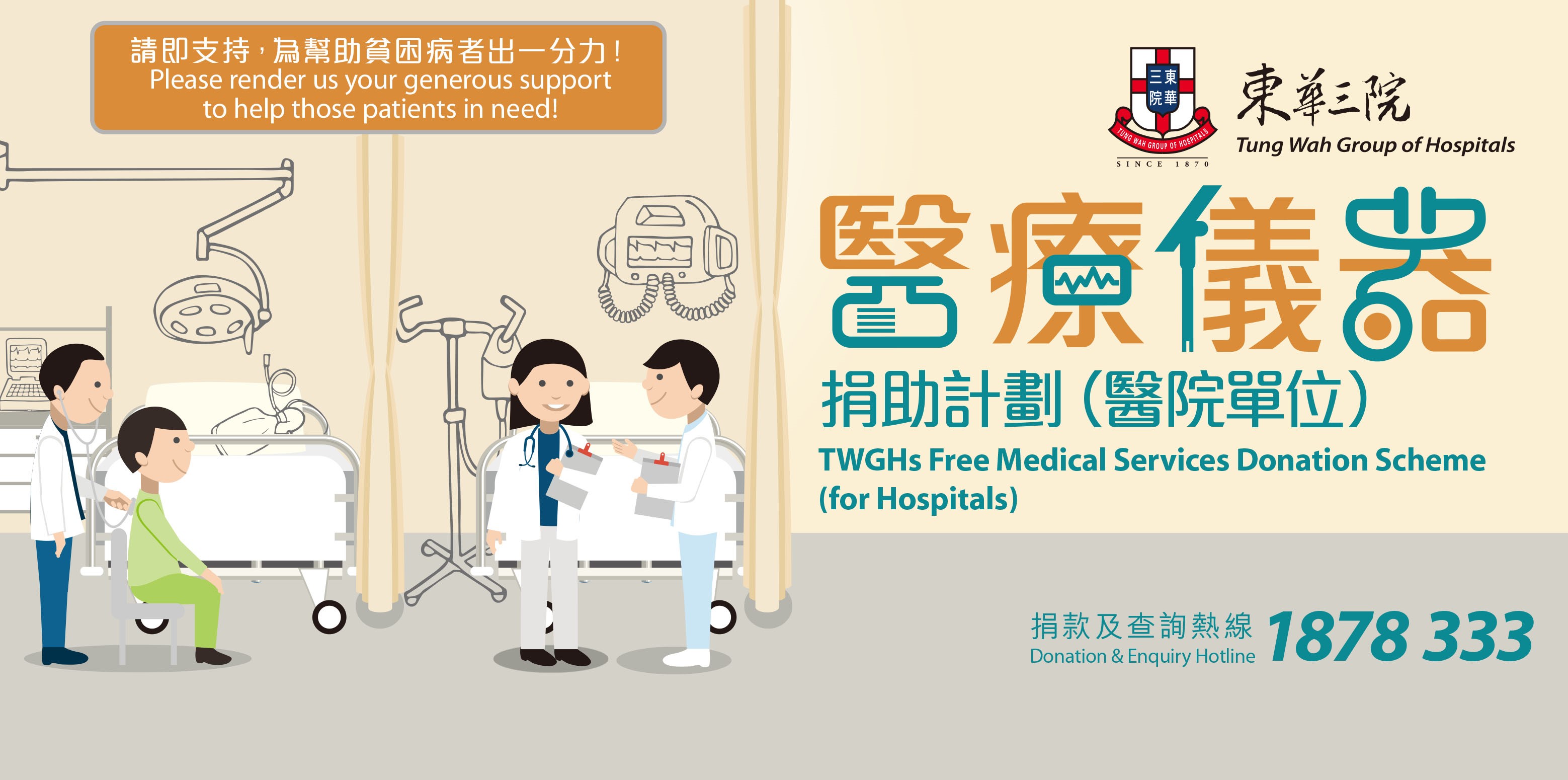 請即支持，為幫助貧困病者出一分力！
Please render us your generous support to help those patients in need!

三東
院華
TUNG WAH GROUP OF HOSPITALS
SINCE 1870
東華三院
Tung Wah Group of Hospitals

醫療儀器
捐助計劃（醫院單位）
TWGHs Free Medical Services Donation Scheme (for Hospitals)

捐款及查詢熱線
Donation & Enquiry Hotline
1878 333